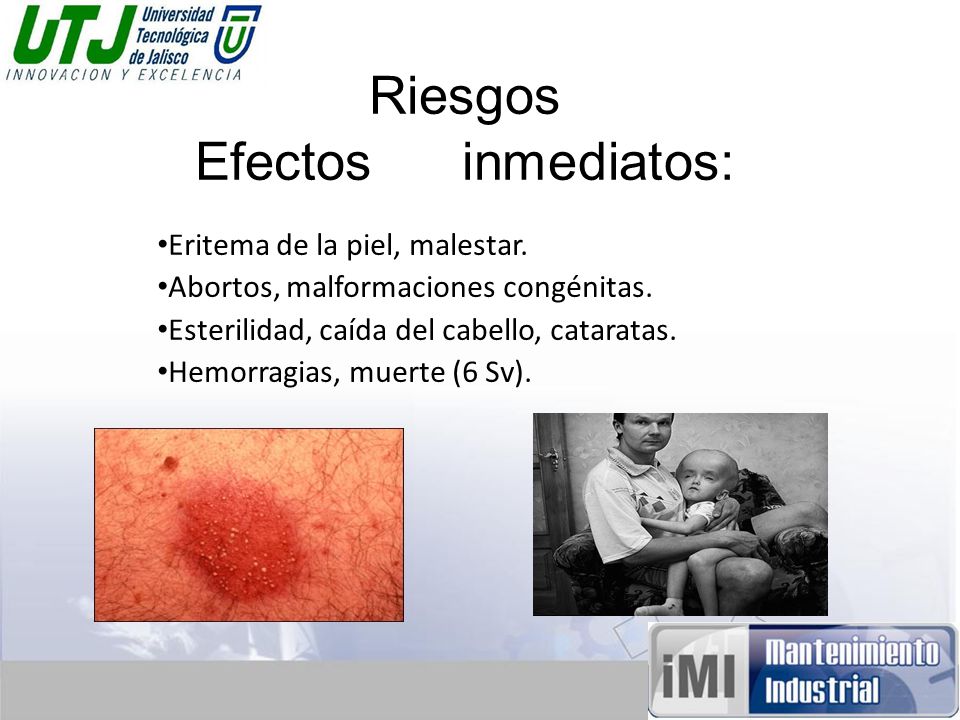 UTJ Universidad Tecnológica de Jalisco
INNOVACION Y EXCELENCIA

Riesgos
Efectos inmediatos:

•Eritema de la piel, malestar.
•Abortos, malformaciones congénitas.
•Esterilidad, caída del cabello, cataratas.
•Hemorragias, muerte (6 Sv).

iMI Mantenimiento Industrial